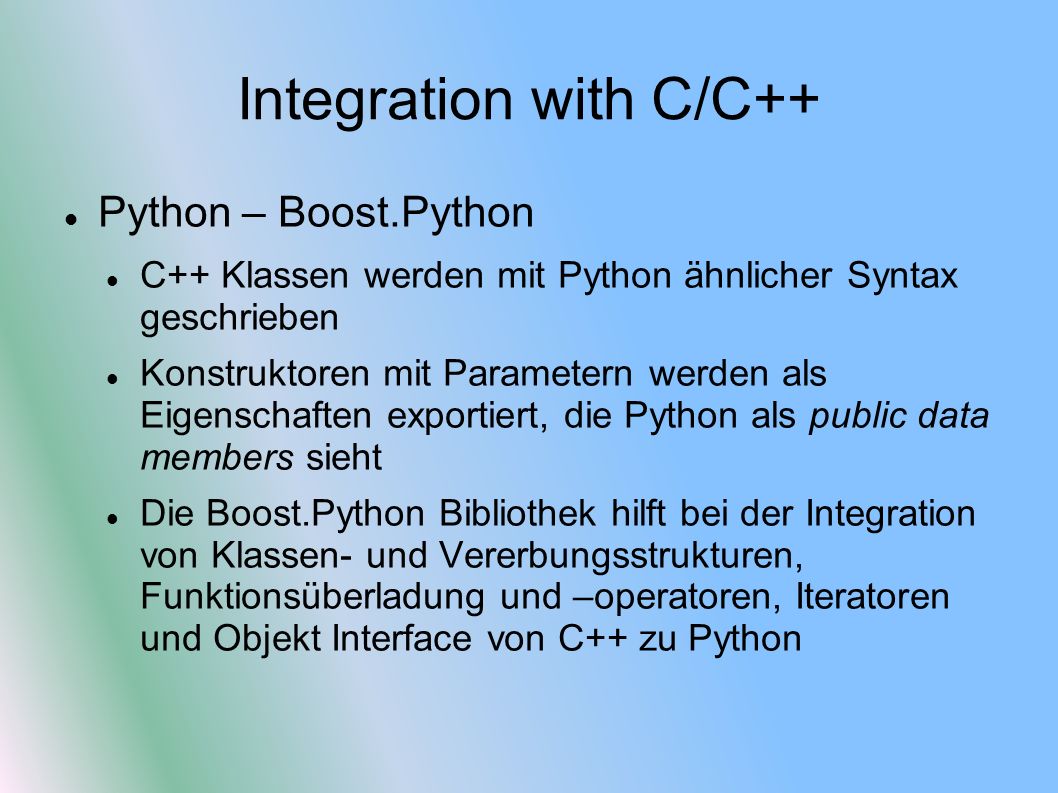 Integration with C/C++

Python – Boost.Python

C++ Klassen werden mit Python ähnlicher Syntax geschrieben

Konstruktoren mit Parametern werden als Eigenschaften exportiert, die Python als public data members sieht

Die Boost.Python Bibliothek hilft bei der Integration von Klassen- und Vererbungsstrukturen, Funktionsüberladung und –operatoren, Iteratoren und Objekt Interface von C++ zu Python